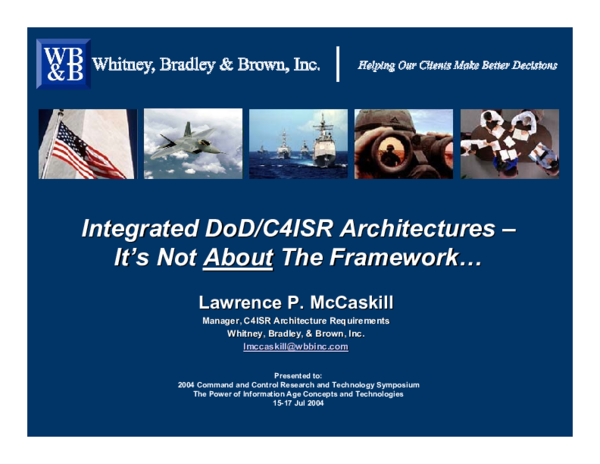 WB &B Whitney, Bradley & Brown, Inc.

Helping Our Clients Make Better Decisions

Integrated DoD/C4ISR Architectures – It's Not About The Framework…

Lawrence P. McCaskill

Manager, C4ISR Architecture Requirements

Whitney, Bradley, & Brown, Inc.

lmccaskill@wbbinc.com

Presented to:

2004 Command and Control Research and Technology Symposium

The Power of Information Age Concepts and Technologies

15-17 Jul 2004